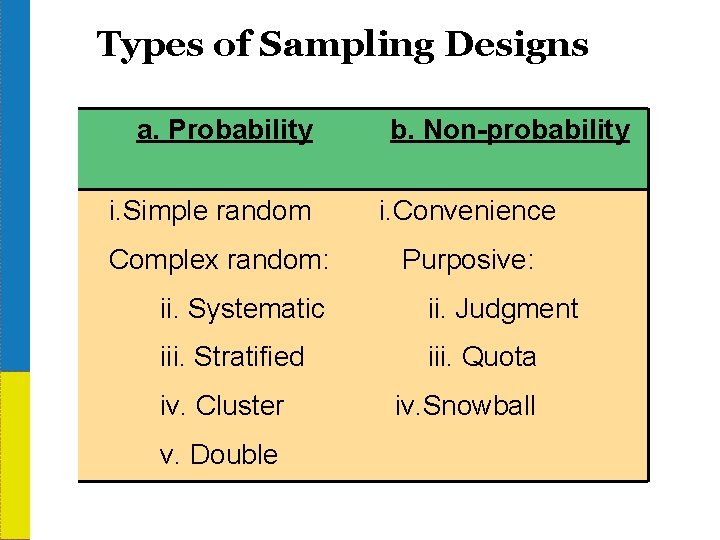 Types of Sampling Designs

| a. Probability | b. Non-probability |
|---|---|
| i.Simple random | i.Convenience |
| Complex random: | Purposive: |
| ii. Systematic | ii. Judgment |
| iii. Stratified | iii. Quota |
| iv. Cluster | iv.Snowball |
| v. Double | |